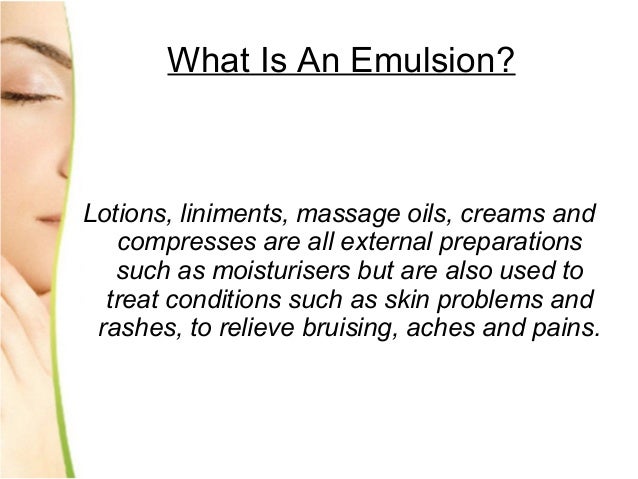 What Is An Emulsion?

Lotions, liniments, massage oils, creams and compresses are all external preparations such as moisturisers but are also used to treat conditions such as skin problems and rashes, to relieve bruising, aches and pains.